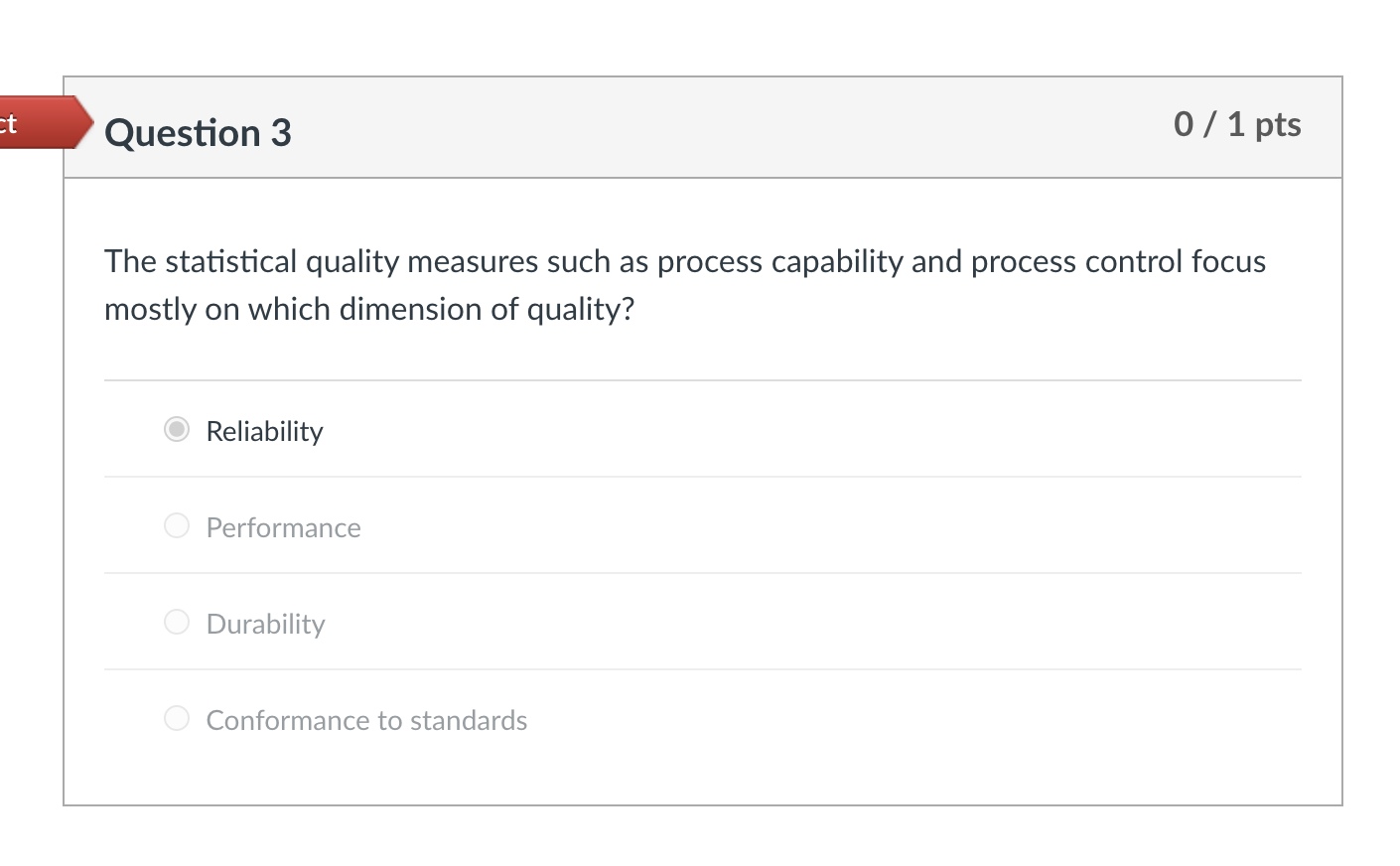 ct

Question 3

0 / 1 pts

The statistical quality measures such as process capability and process control focus mostly on which dimension of quality?

Reliability

Performance

Durability

Conformance to standards